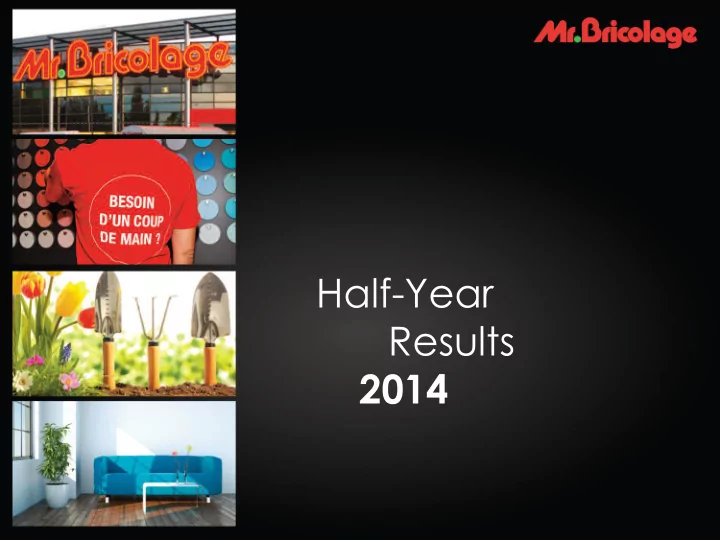 Mr.Bricolage

BESOIN D'UN COUP DE MAIN ?

Mr.Bricolage

Half-Year
Results
2014